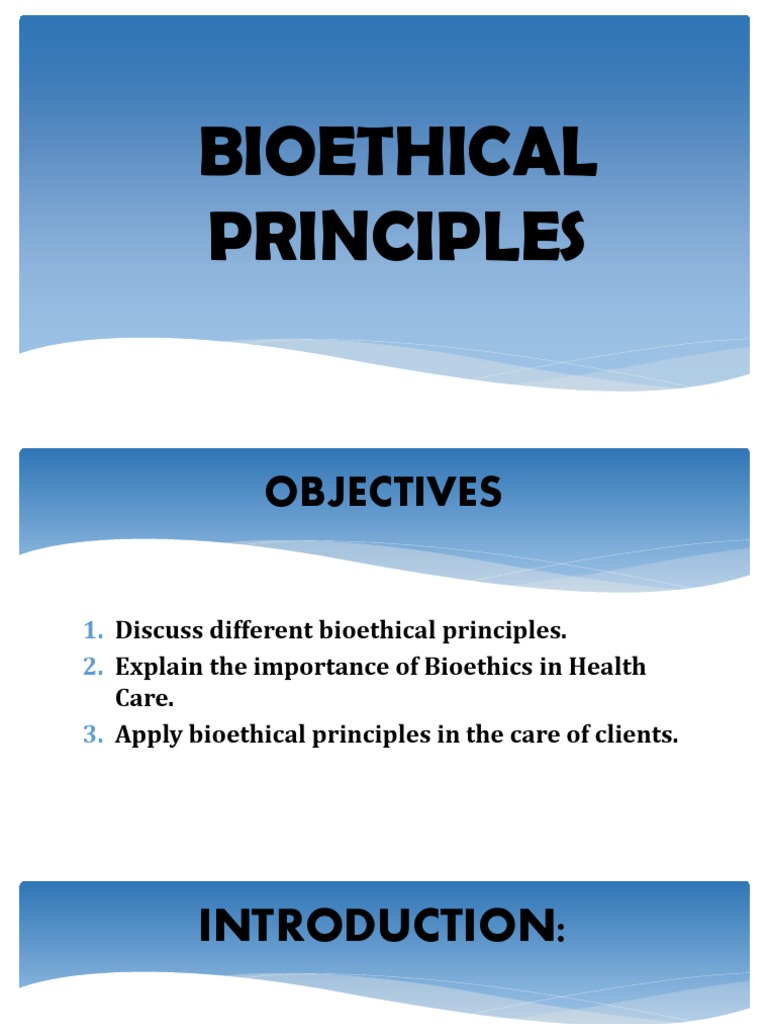 BIOETHICAL PRINCIPLES

OBJECTIVES

1. Discuss different bioethical principles.
2. Explain the importance of Bioethics in Health Care.
3. Apply bioethical principles in the care of clients.

INTRODUCTION: